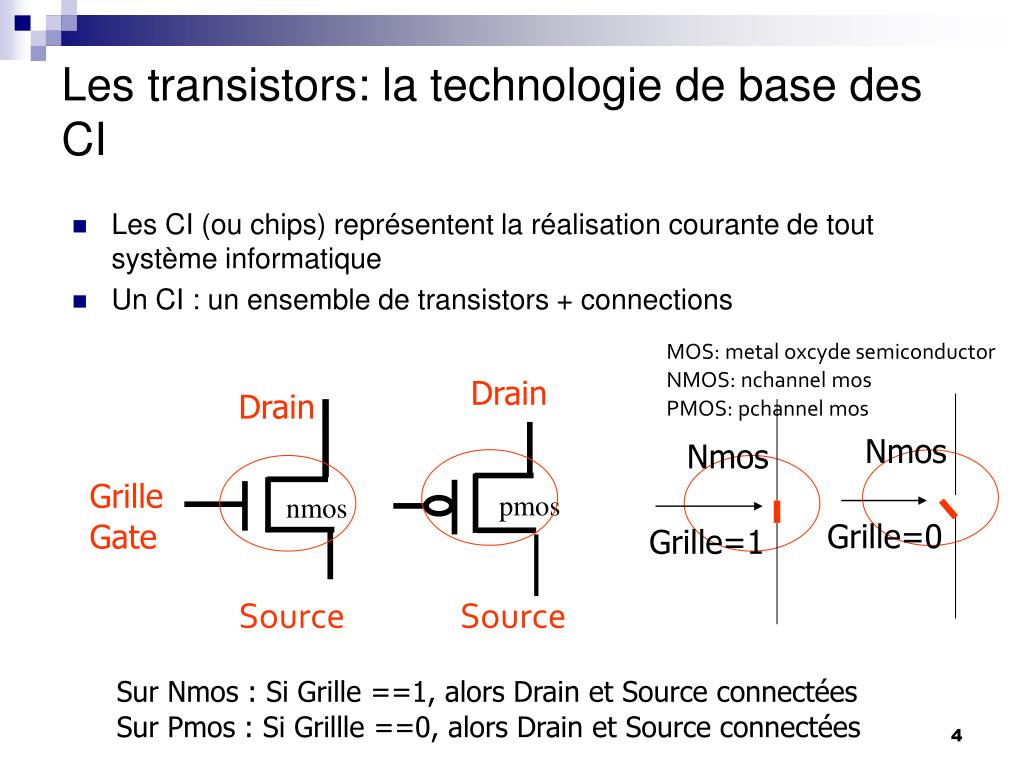 Les transistors: la technologie de base des CI

Les CI (ou chips) représentent la réalisation courante de tout système informatique

Un CI : un ensemble de transistors + connections

MOS: metal oxcyde semiconductor
NMOS: nchannel mos
PMOS: pchannel mos

Drain

Grille
Gate

nmos

Source

Drain

pmos

Source

Nmos

Grille=1

Nmos

Grille=0

Sur Nmos : Si Grille ==1, alors Drain et Source connectées
Sur Pmos : Si Grillle ==0, alors Drain et Source connectées

4